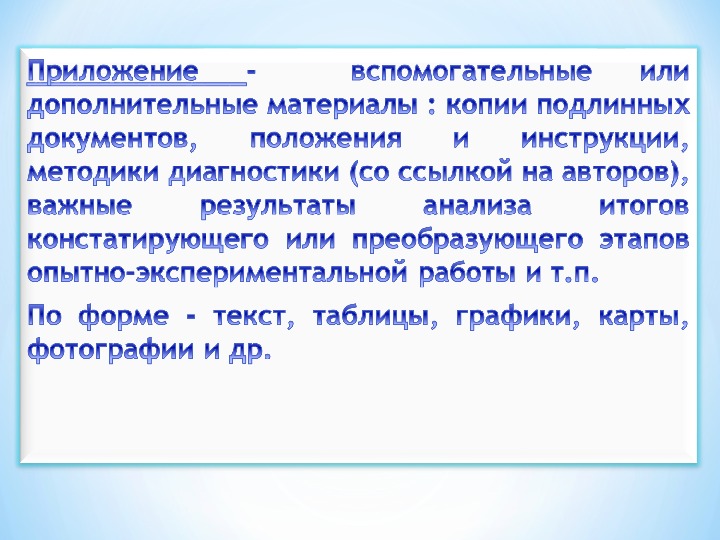 Приложение - вспомогательные или дополнительные материалы : копии подлинных документов, положения и инструкции, методики диагностики (со ссылкой на авторов), важные результаты анализа итогов констатирующего или преобразующего этапов опытно-экспериментальной работы и т.п.

По форме - текст, таблицы, графики, карты, фотографии и др.